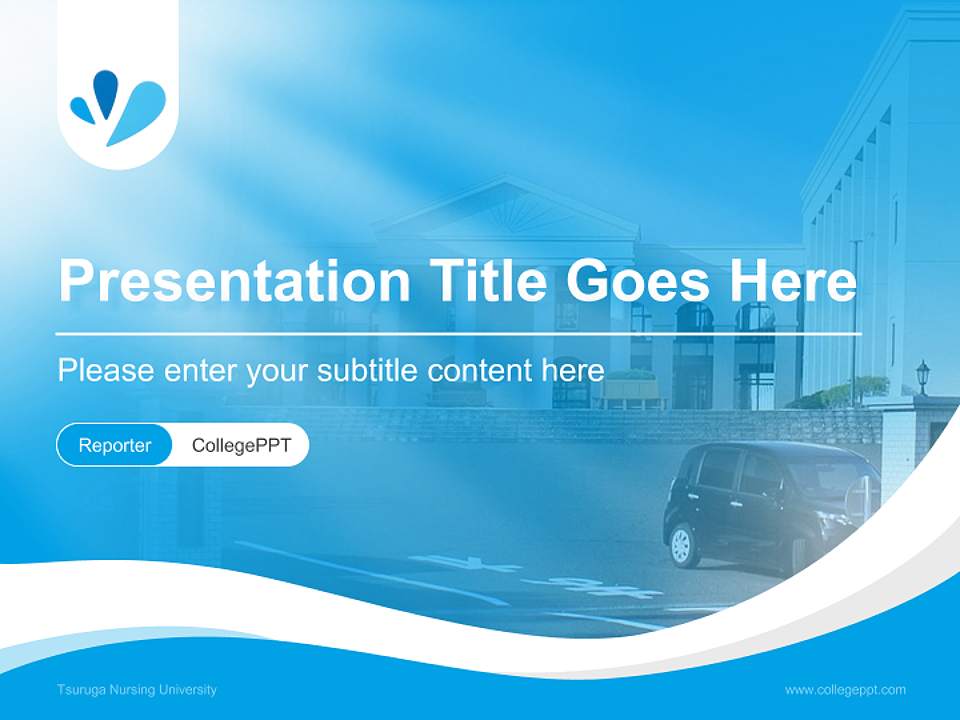 Presentation Title Goes Here

Please enter your subtitle content here

Reporter CollegePPT

Tsuruga Nursing University

www.collegeppt.com